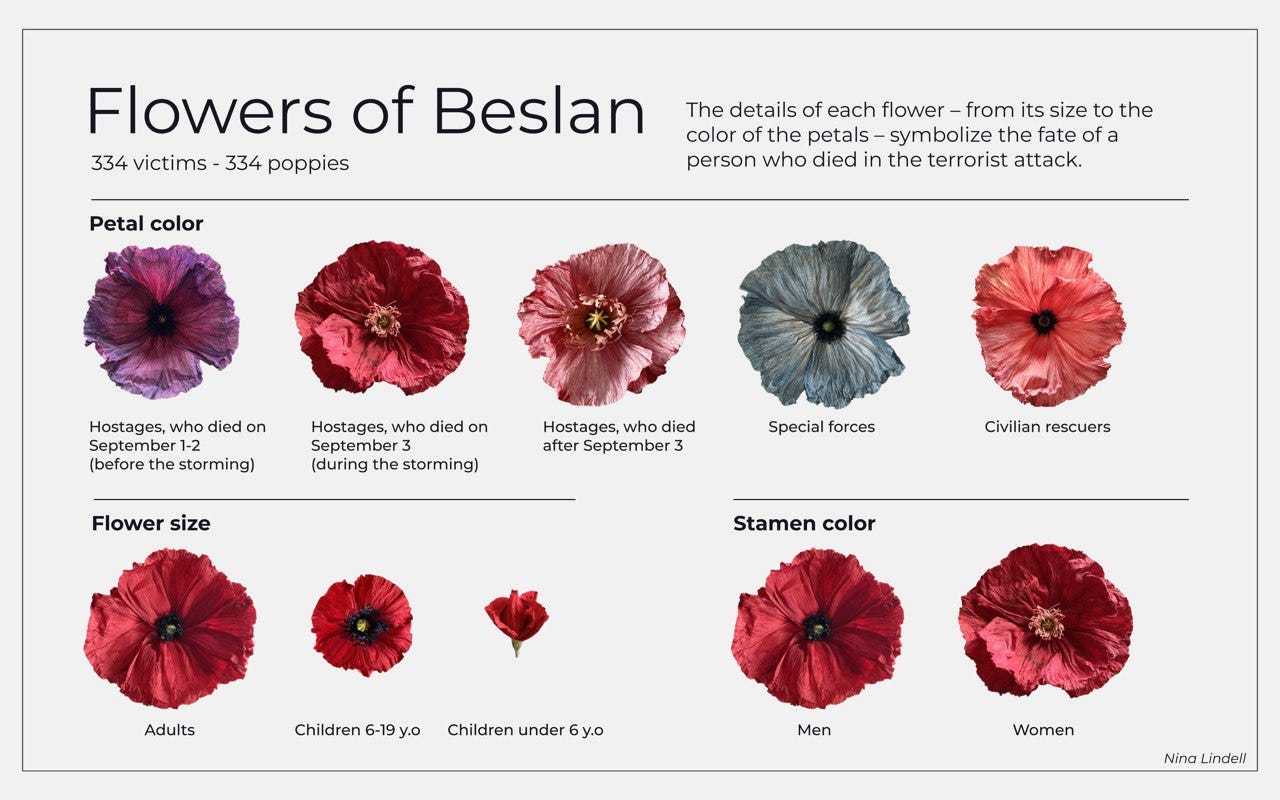 Flowers of Beslan

334 victims - 334 poppies

The details of each flower – from its size to the color of the petals – symbolize the fate of a person who died in the terrorist attack.

Petal color

Hostages, who died on September 1-2 (before the storming)

Hostages, who died on September 3 (during the storming)

Hostages, who died after September 3

Special forces

Civilian rescuers

Flower size

Adults

Children 6-19 y.o

Children under 6 y.o

Stamen color

Men

Women

Nina Lindell